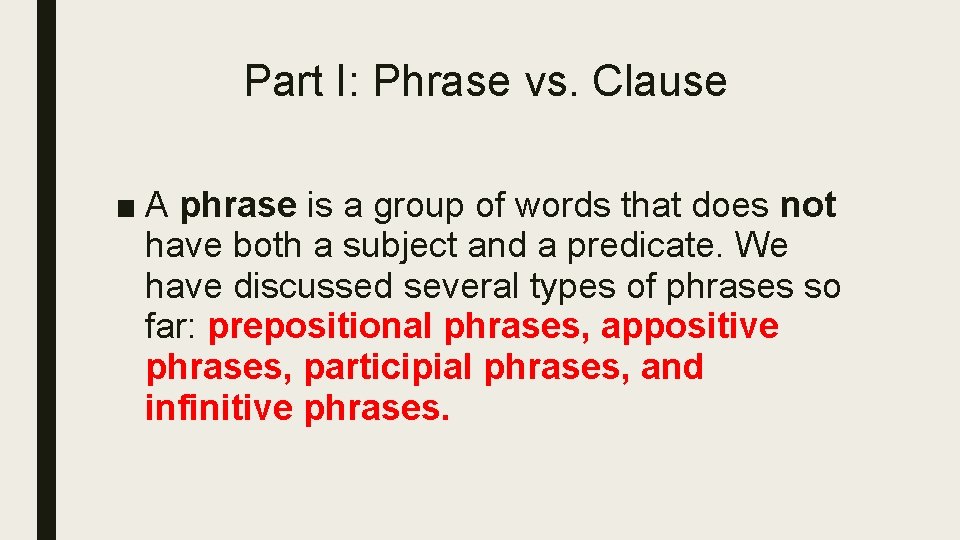 Part I: Phrase vs. Clause

■ A phrase is a group of words that does not have both a subject and a predicate. We have discussed several types of phrases so far: prepositional phrases, appositive phrases, participial phrases, and infinitive phrases.